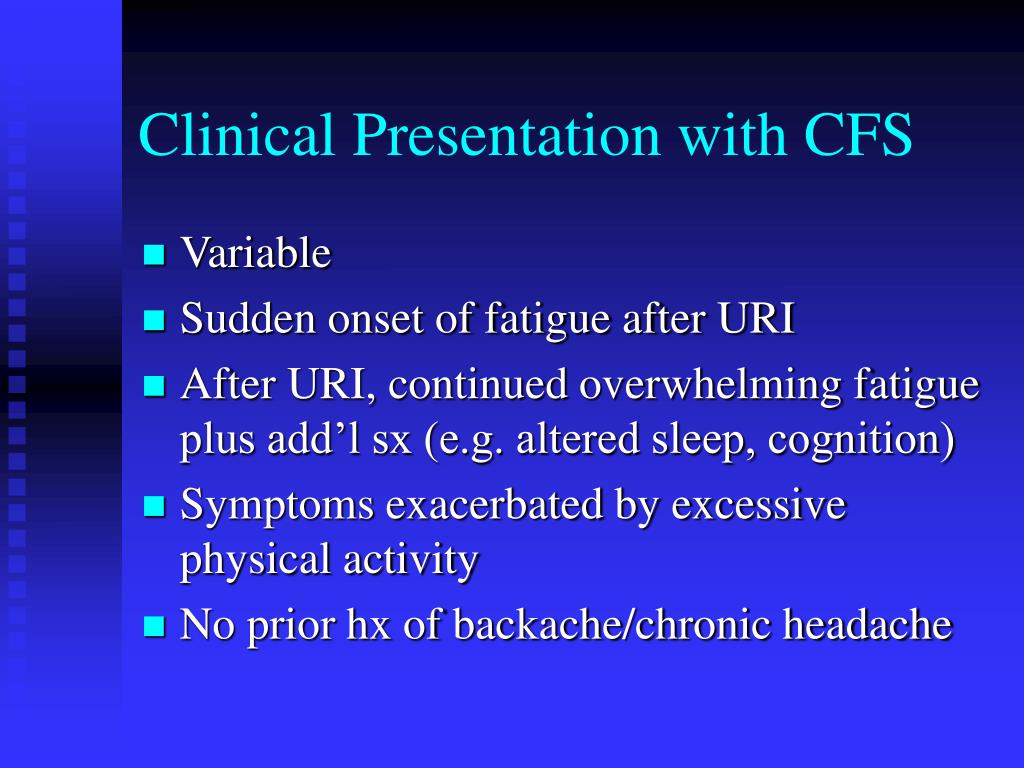 Clinical Presentation with CFS

- Variable
- Sudden onset of fatigue after URI
- After URI, continued overwhelming fatigue plus add’l sx (e.g. altered sleep, cognition)
- Symptoms exacerbated by excessive physical activity
- No prior hx of backache/chronic headache